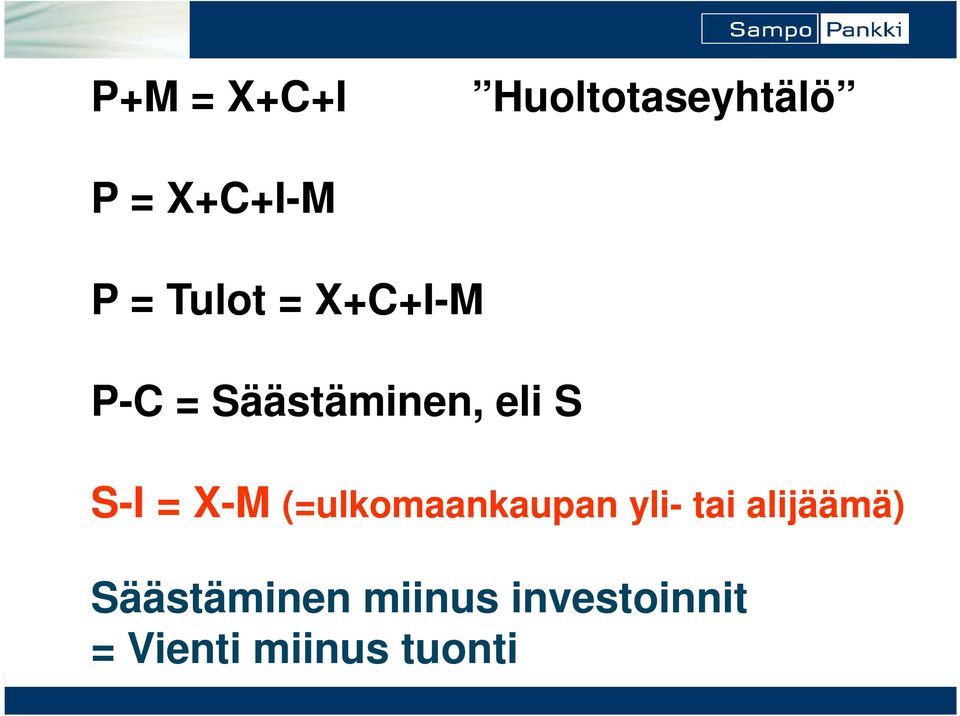 Sampo Pankki

P+M = X+C+I ”Huoltotaseyhtälö”

P = X+C+I-M

P = Tulot = X+C+I-M

P-C = Säästäminen, eli S

S-I = X-M (=ulkomaankaupan yli- tai alijäämä)

Säästäminen miinus investoinnit
= Vienti miinus tuonti